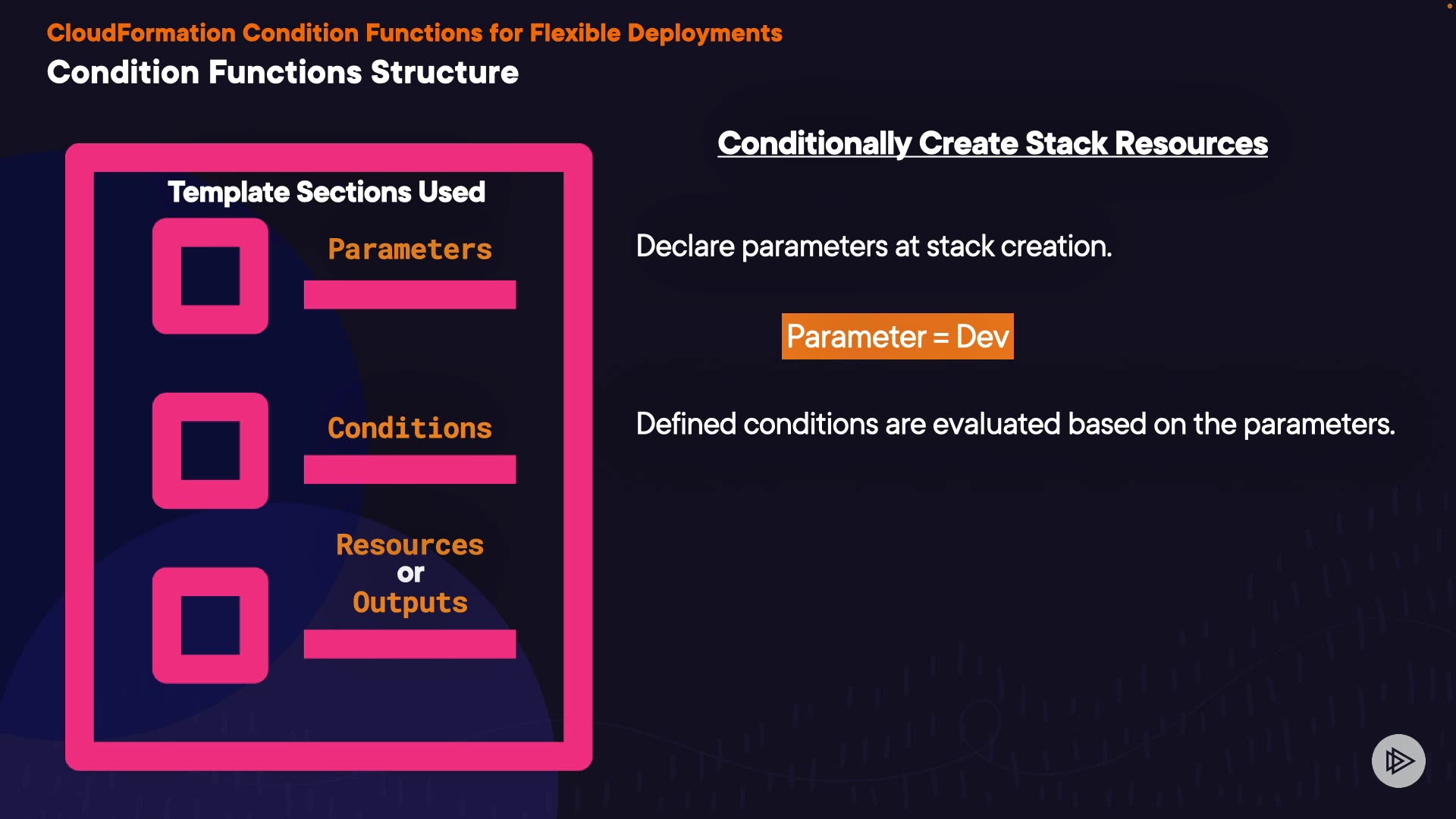 CloudFormation Condition Functions for Flexible Deployments
Condition Functions Structure

Template Sections Used

Parameters

Conditions

Resources
or
Outputs

Conditionally Create Stack Resources

Declare parameters at stack creation.

Parameter = Dev

Defined conditions are evaluated based on the parameters.